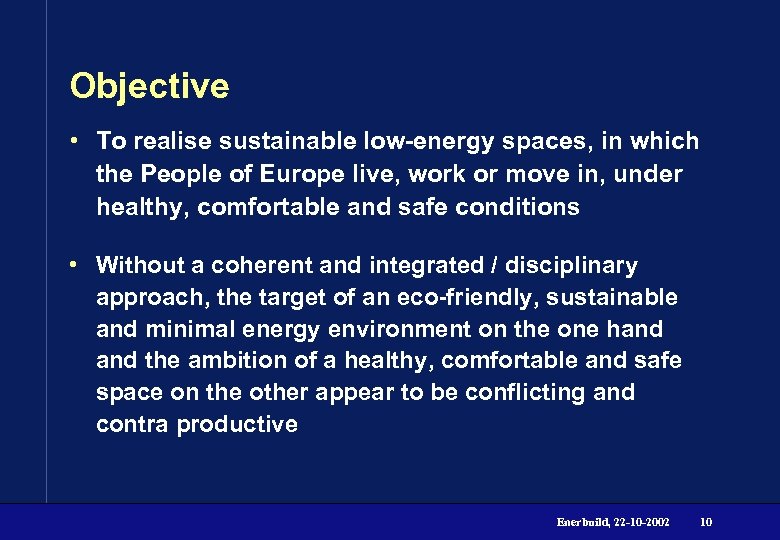 Objective

• To realise sustainable low-energy spaces, in which the People of Europe live, work or move in, under healthy, comfortable and safe conditions

• Without a coherent and integrated / disciplinary approach, the target of an eco-friendly, sustainable and minimal energy environment on the one hand and the ambition of a healthy, comfortable and safe space on the other appear to be conflicting and contra productive

Enerbuild, 22-10-2002 10